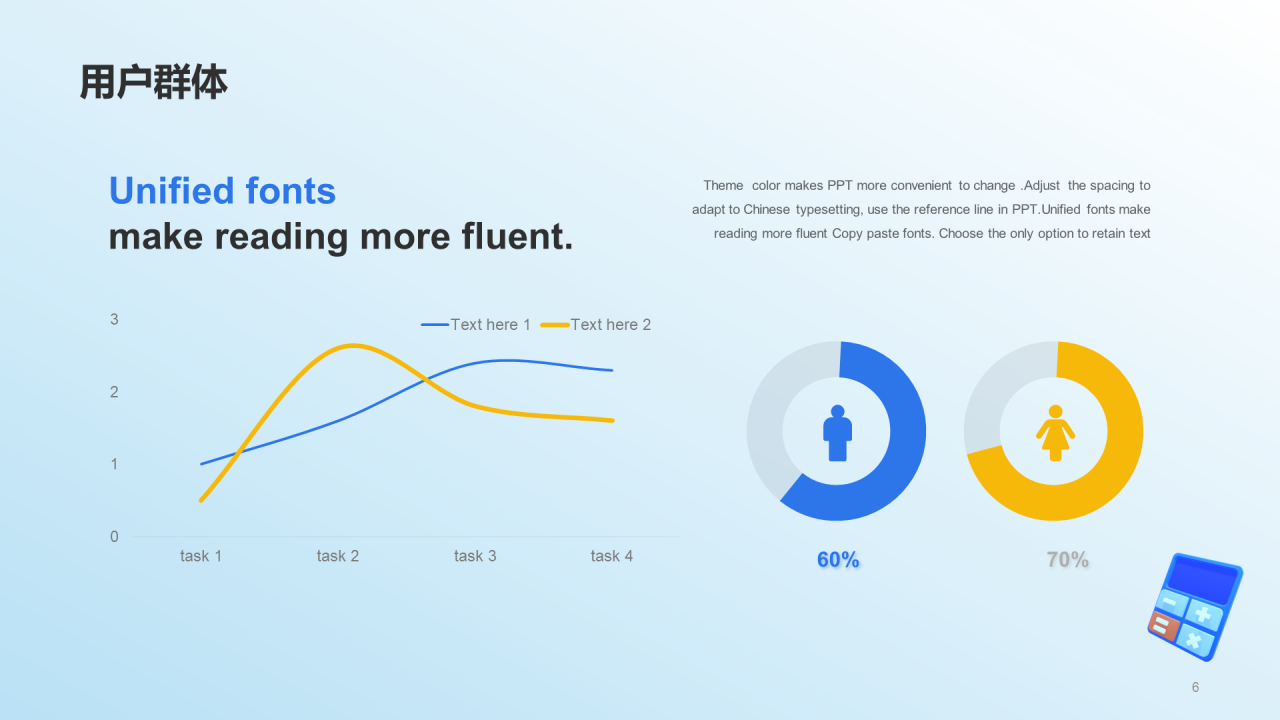 用户群体

Unified fonts
make reading more fluent.

Theme color makes PPT more convenient to change .Adjust the spacing to adapt to Chinese typesetting, use the reference line in PPT.Unified fonts make reading more fluent Copy paste fonts. Choose the only option to retain text

3
2
1
0
Text here 1
Text here 2
task 1
task 2
task 3
task 4

60%
70%

6